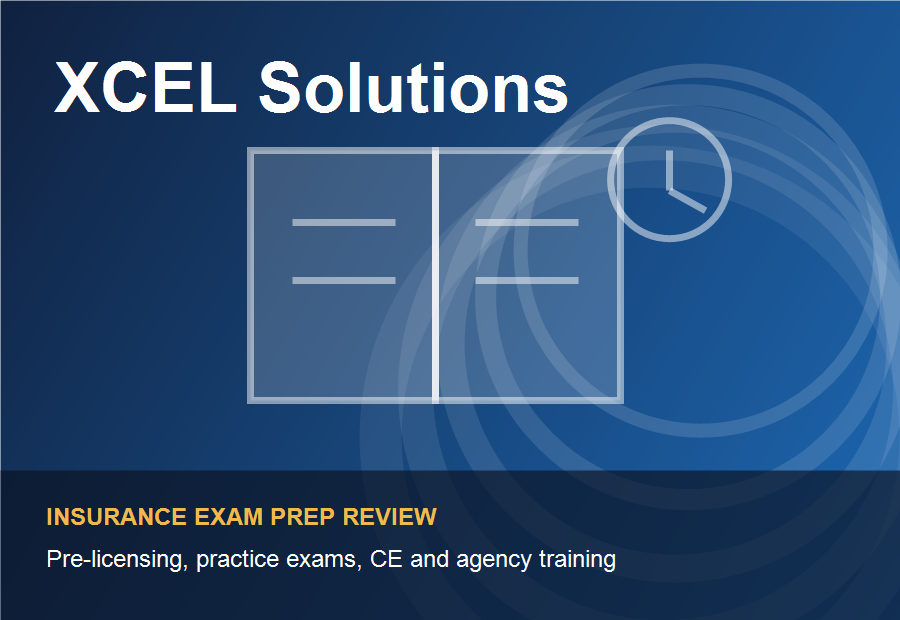 XCEL Solutions

INSURANCE EXAM PREP REVIEW

Pre-licensing, practice exams, CE and agency training